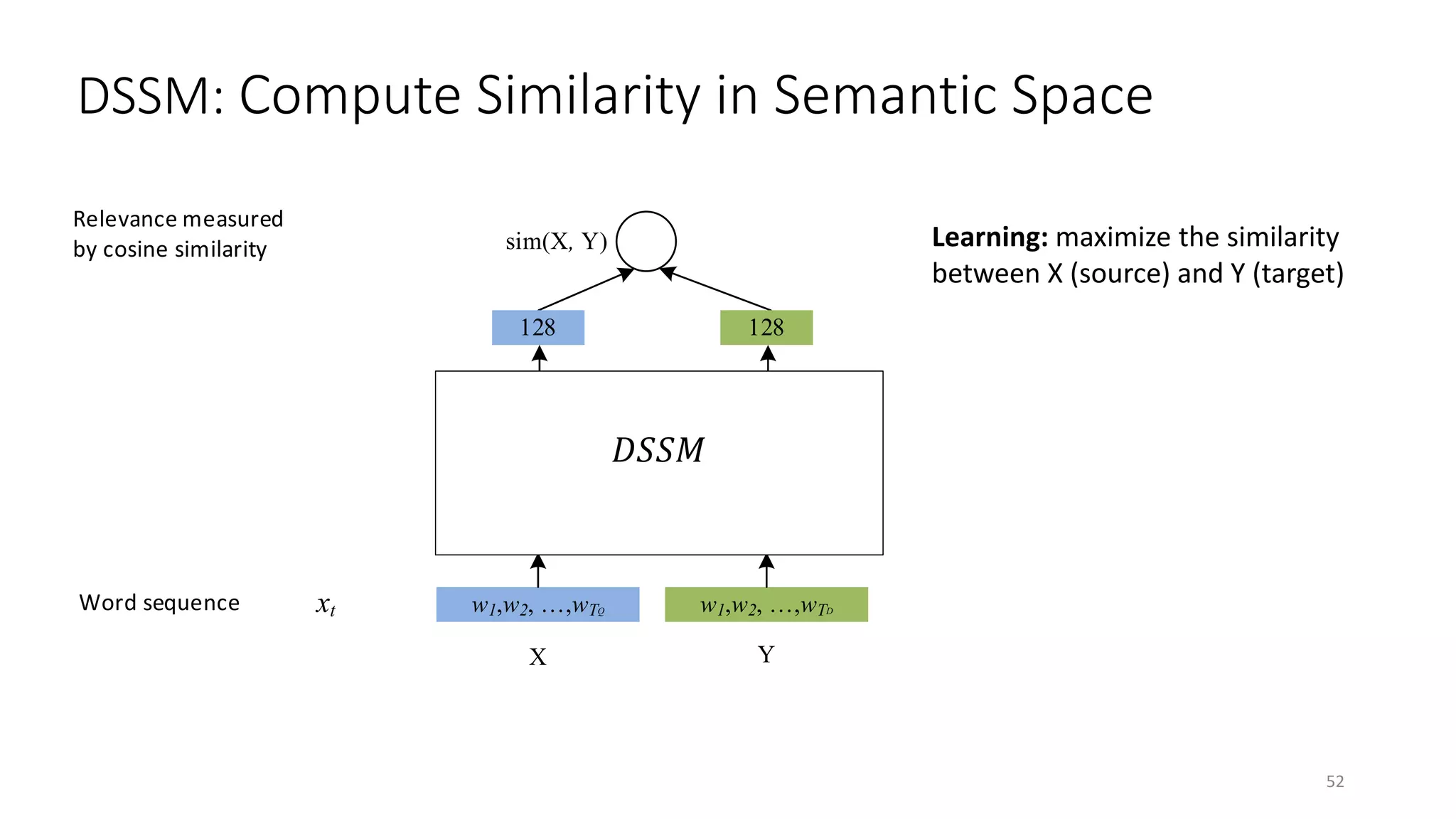 DSSM: Compute Similarity in Semantic Space

Relevance measured by cosine similarity

sim(X, Y)

Learning: maximize the similarity between X (source) and Y (target)

128

128

$DSSM$

Word sequence $x_t$

$w_1, w_2, \ldots, w_{T_Q}$

$w_1, w_2, \ldots, w_{T_D}$

X

Y

52